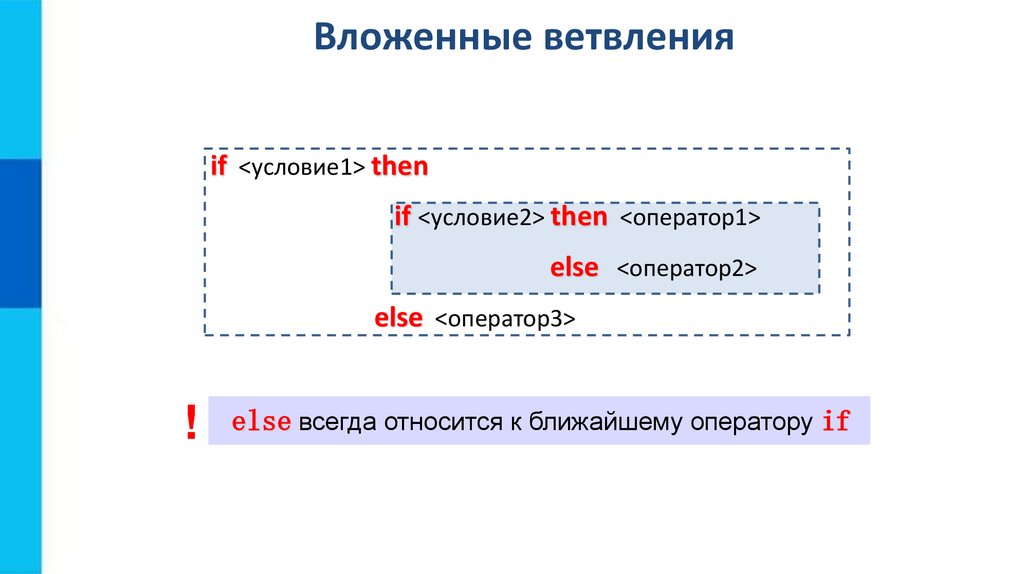 Вложенные ветвления

if <условие1> then

if <условие2> then <оператор1>

else <оператор2>

else <оператор3>

! else всегда относится к ближайшему оператору if